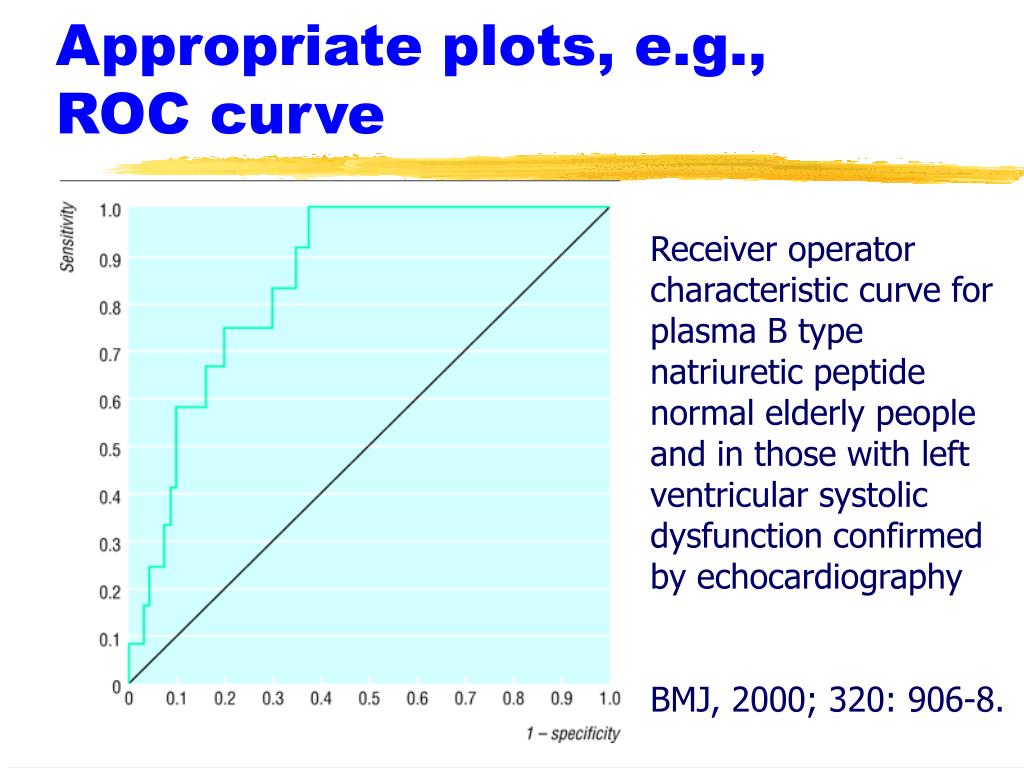 Appropriate plots, e.g., ROC curve

Sensitivity

1.0
0.9
0.8
0.7
0.6
0.5
0.4
0.3
0.2
0.1
0

0 0.1 0.2 0.3 0.4 0.5 0.6 0.7 0.8 0.9 1.0

1 – specificity

Receiver operator characteristic curve for plasma B type natriuretic peptide normal elderly people and in those with left ventricular systolic dysfunction confirmed by echocardiography

BMJ, 2000; 320: 906-8.